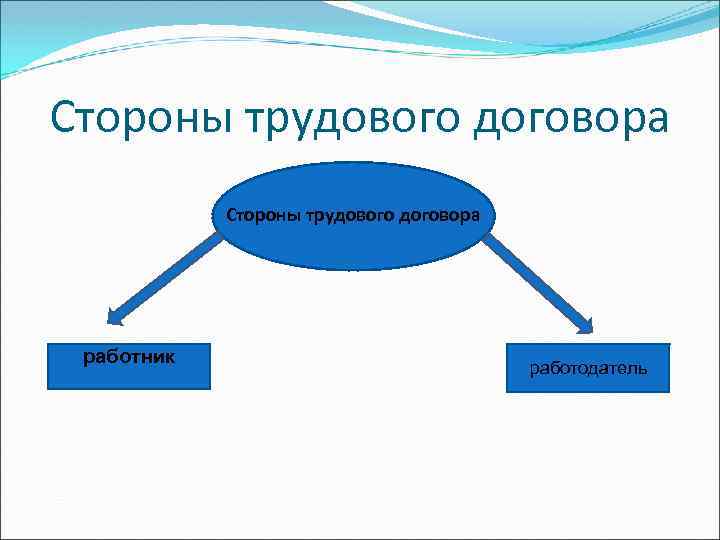 Стороны трудового договора

Стороны трудового договора

работник

работодатель